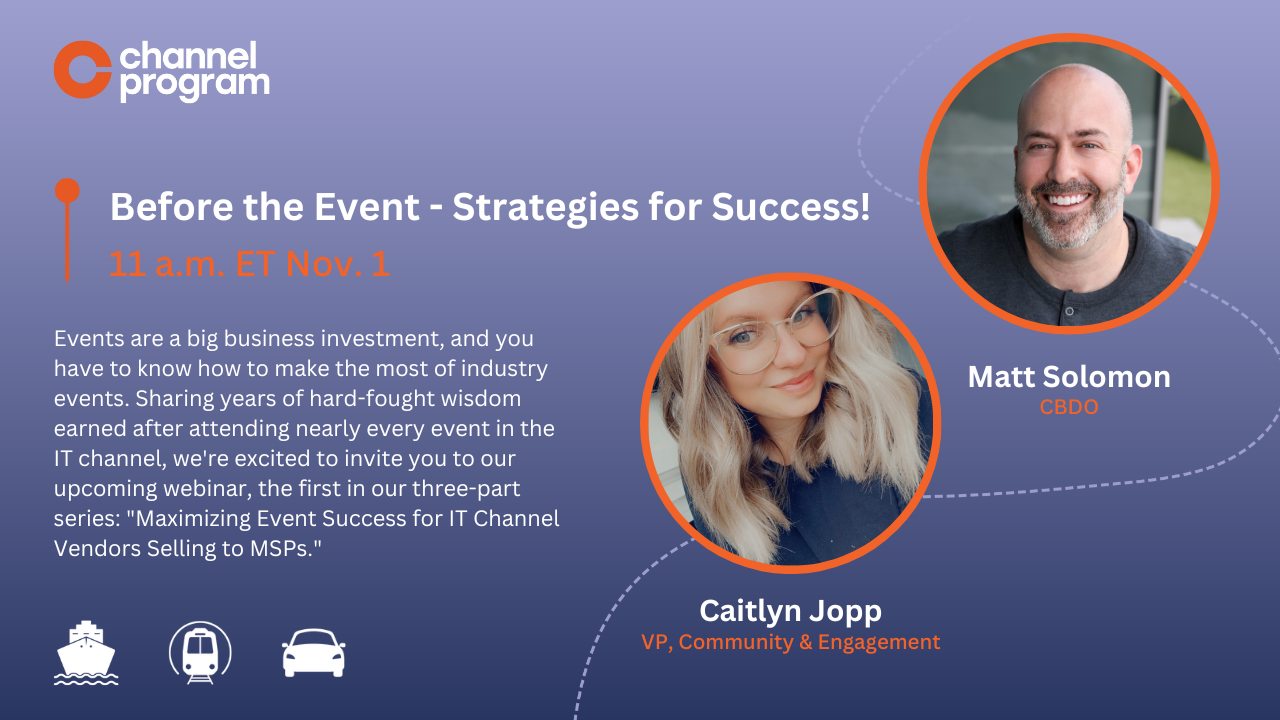 channel program

Before the Event - Strategies for Success!

11 a.m. ET Nov. 1

Events are a big business investment, and you have to know how to make the most of industry events. Sharing years of hard-fought wisdom earned after attending nearly every event in the IT channel, we're excited to invite you to our upcoming webinar, the first in our three-part series: "Maximizing Event Success for IT Channel Vendors Selling to MSPs."

Matt Solomon
CBDO

Caitlyn Jopp
VP, Community & Engagement